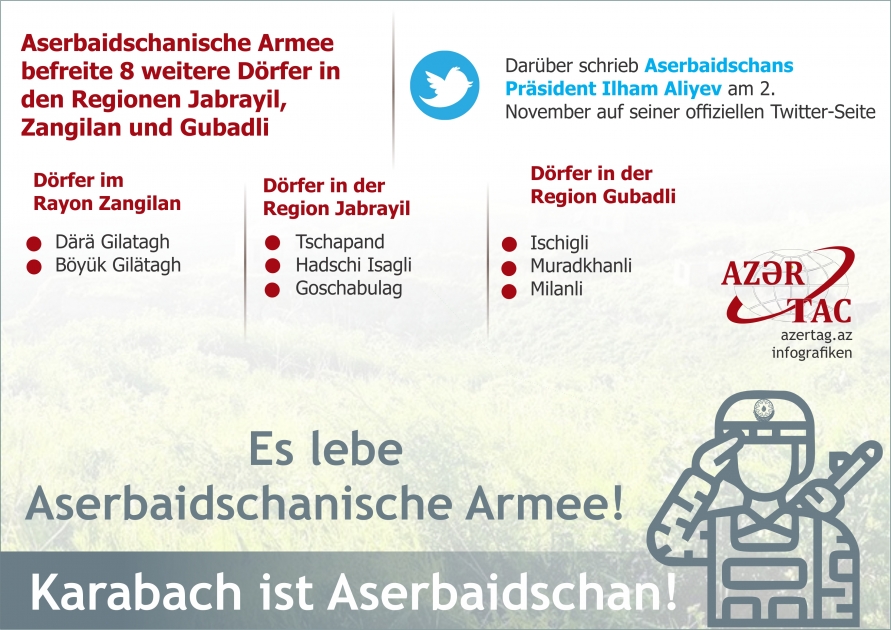 Aserbaidschanische Armee befreite 8 weitere Dörfer in den Regionen Jabrayil, Zangilan und Gubadli

Darüber schrieb Aserbaidschans Präsident Ilham Aliyev am 2. November auf seiner offiziellen Twitter-Seite

Dörfer im Rayon Zangilan

Därä Gilatagh
Böyük Gilätagh

Dörfer in der Region Jabrayil

Tschapand
Hadschi Isagli
Goschabulag

Dörfer in der Region Gubadli

Ischigli
Muradkhanli
Milanli

AZƏR TAC
azertag.az
infografiken

Es lebe Aserbaidschanische Armee!

Karabach ist Aserbaidschan!